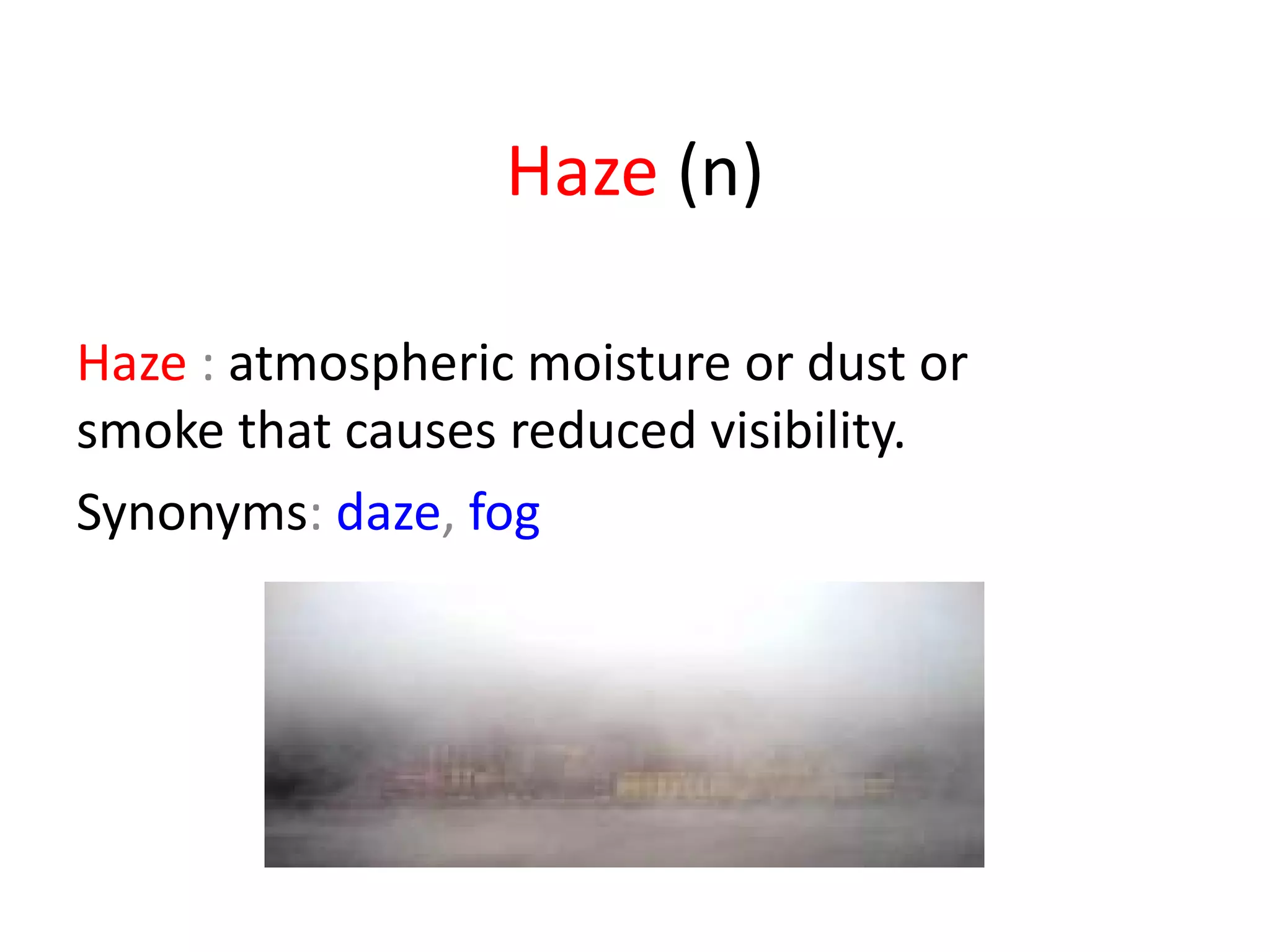 Haze (n)

Haze : atmospheric moisture or dust or smoke that causes reduced visibility.

Synonyms: daze, fog